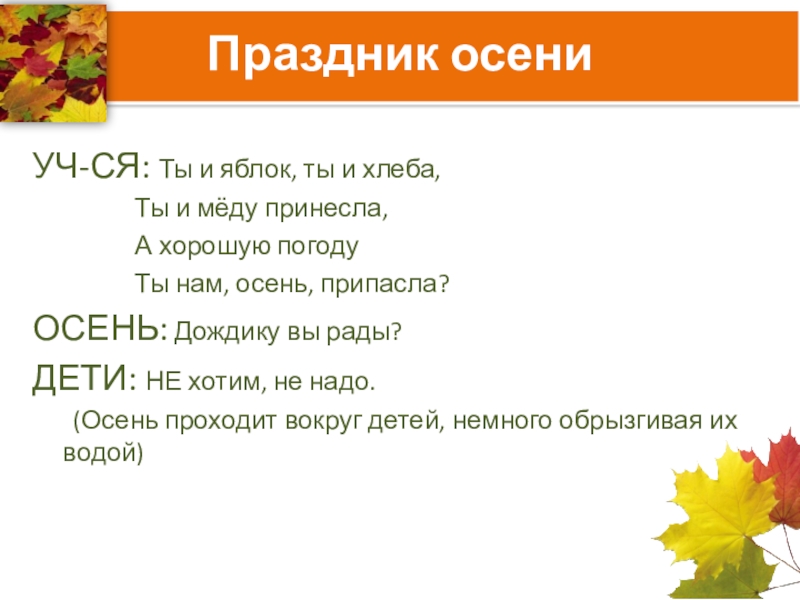 Праздник осени

УЧ-СЯ: Ты и яблок, ты и хлеба,
Ты и мёду принесла,
А хорошую погоду
Ты нам, осень, припасла?

ОСЕНЬ: Дождику вы рады?

ДЕТИ: НЕ хотим, не надо.

(Осень проходит вокруг детей, немного обрызгивая их водой)